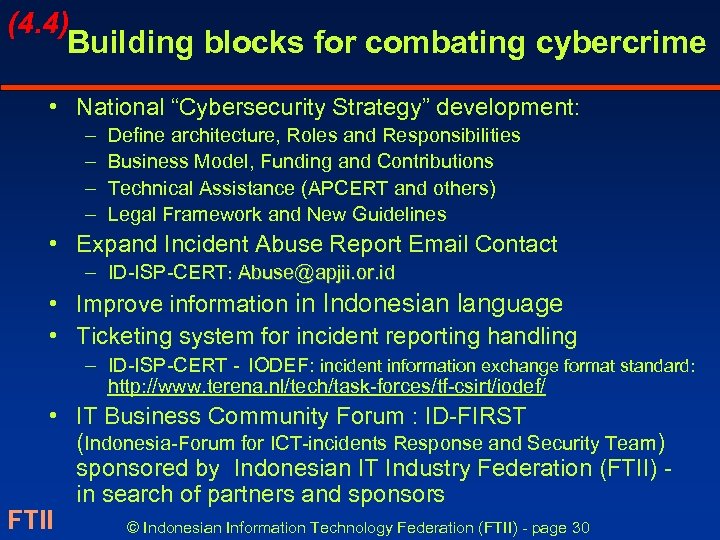 (4.4) Building blocks for combating cybercrime

• National “Cybersecurity Strategy” development:
  – Define architecture, Roles and Responsibilities
  – Business Model, Funding and Contributions
  – Technical Assistance (APCERT and others)
  – Legal Framework and New Guidelines
• Expand Incident Abuse Report Email Contact
  – ID-ISP-CERT: Abuse@apjii.or.id
• Improve information in Indonesian language
• Ticketing system for incident reporting handling
  – ID-ISP-CERT - IODEF: incident information exchange format standard: http://www.terena.nl/tech/task-forces/tf-csirt/iodef/
• IT Business Community Forum : ID-FIRST (Indonesia-Forum for ICT-incidents Response and Security Team) sponsored by Indonesian IT Industry Federation (FTII) - in search of partners and sponsors

FTII

© Indonesian Information Technology Federation (FTII) - page 30